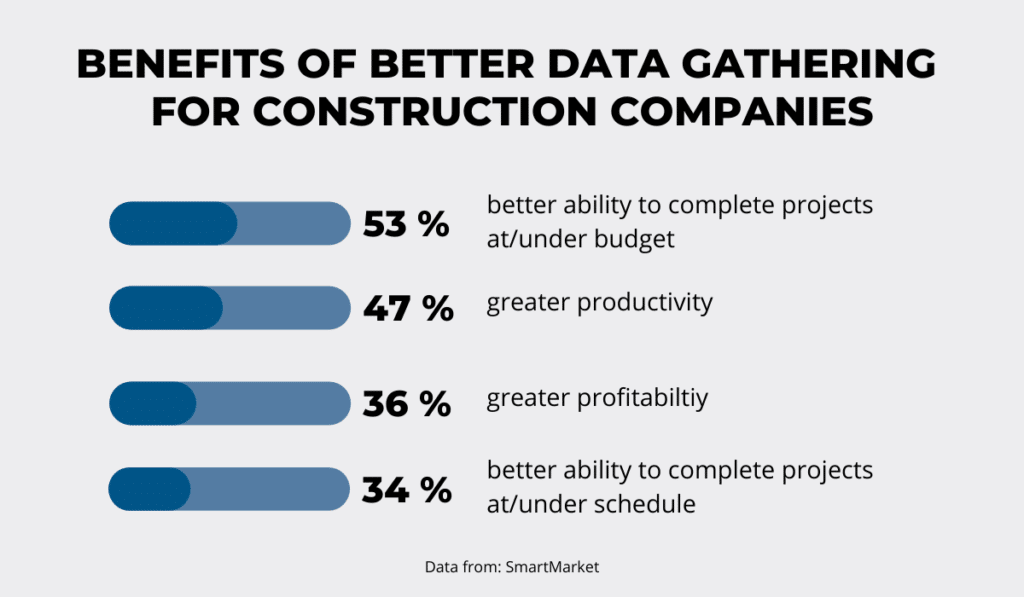 BENEFITS OF BETTER DATA GATHERING FOR CONSTRUCTION COMPANIES

53 % better ability to complete projects at/under budget

47 % greater productivity

36 % greater profitabiltiy

34 % better ability to complete projects at/under schedule

Data from: SmartMarket